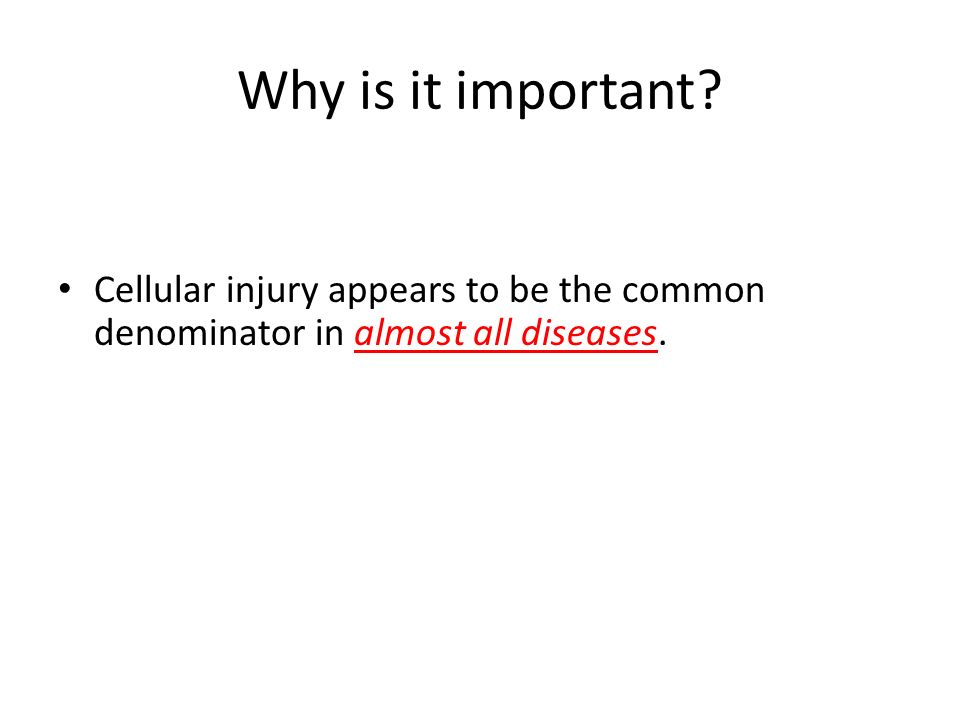 Why is it important?

• Cellular injury appears to be the common denominator in almost all diseases.